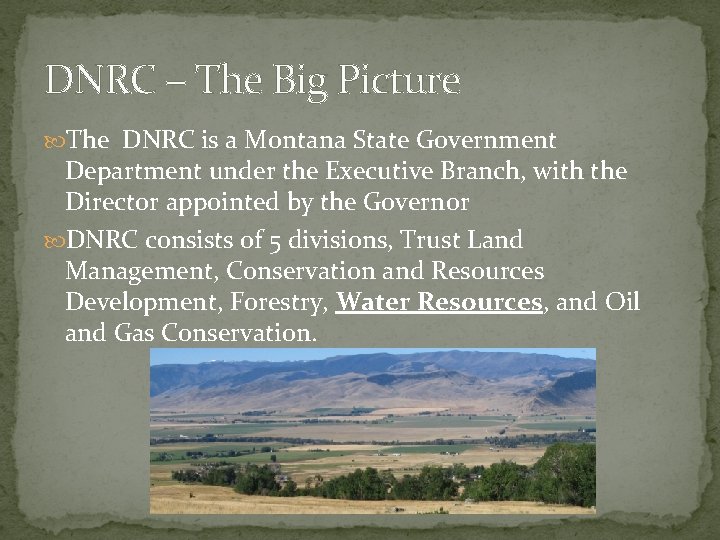 DNRC – The Big Picture

The DNRC is a Montana State Government Department under the Executive Branch, with the Director appointed by the Governor

DNRC consists of 5 divisions, Trust Land Management, Conservation and Resources Development, Forestry, Water Resources, and Oil and Gas Conservation.